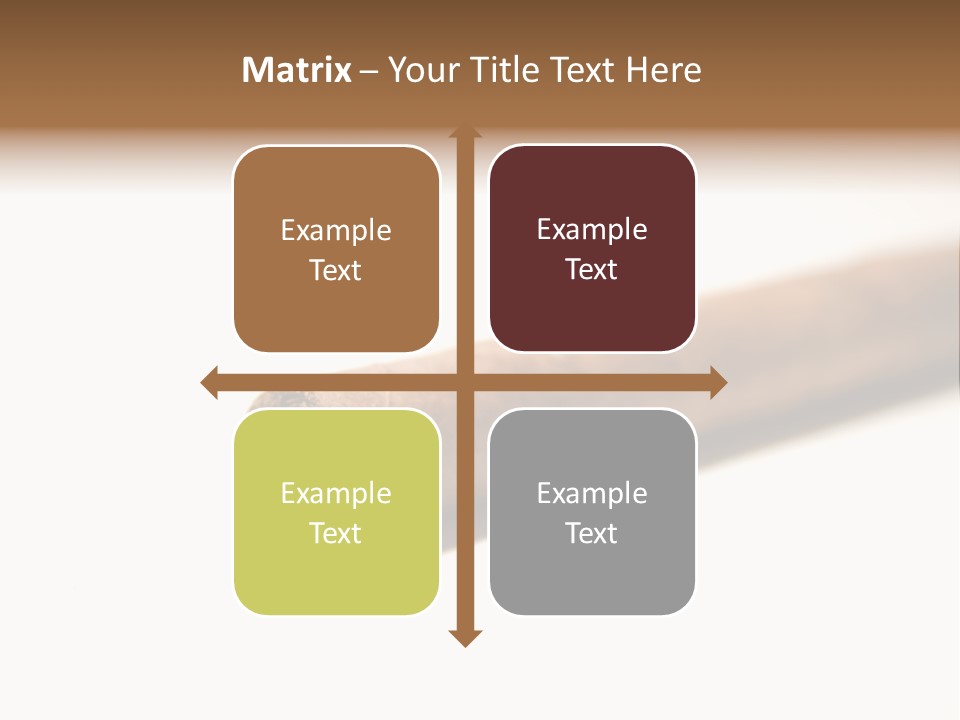 Matrix – Your Title Text Here

Example Text

Example Text

Example Text

Example Text